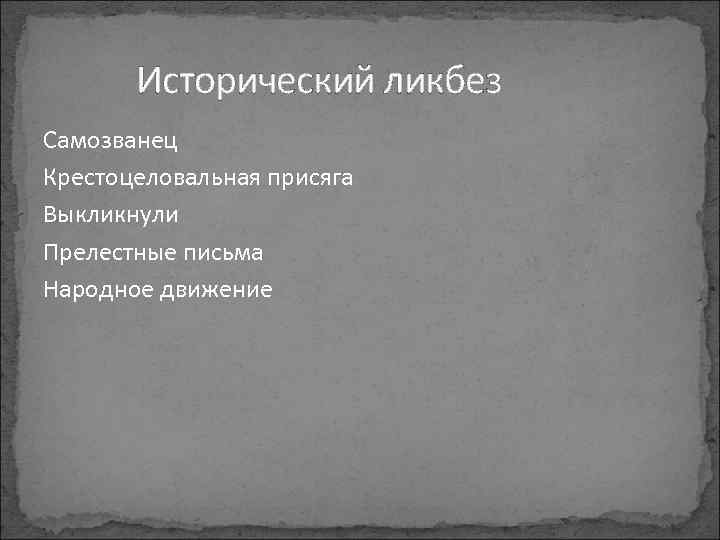 Исторический ликбез

Самозванец

Крестоцеловальная присяга

Выкликнули

Прелестные письма

Народное движение